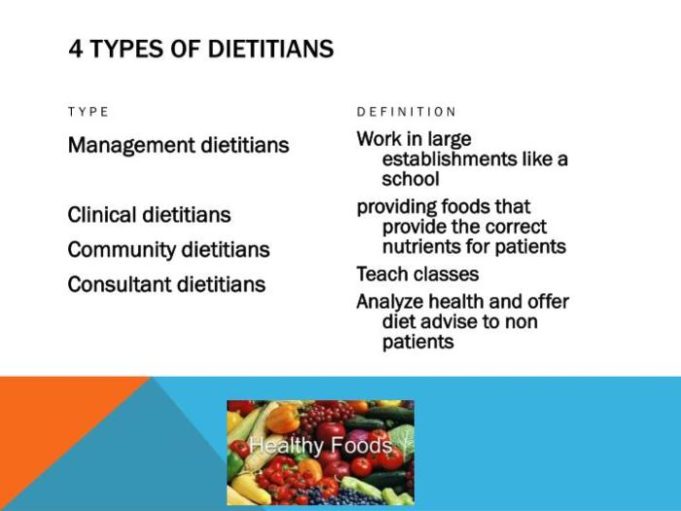 4 TYPES OF DIETITIANS

TYPE

Management dietitians

Clinical dietitians

Community dietitians

Consultant dietitians

DEFINITION

Work in large establishments like a school

providing foods that provide the correct nutrients for patients

Teach classes

Analyze health and offer diet advise to non patients

Healthy Foods